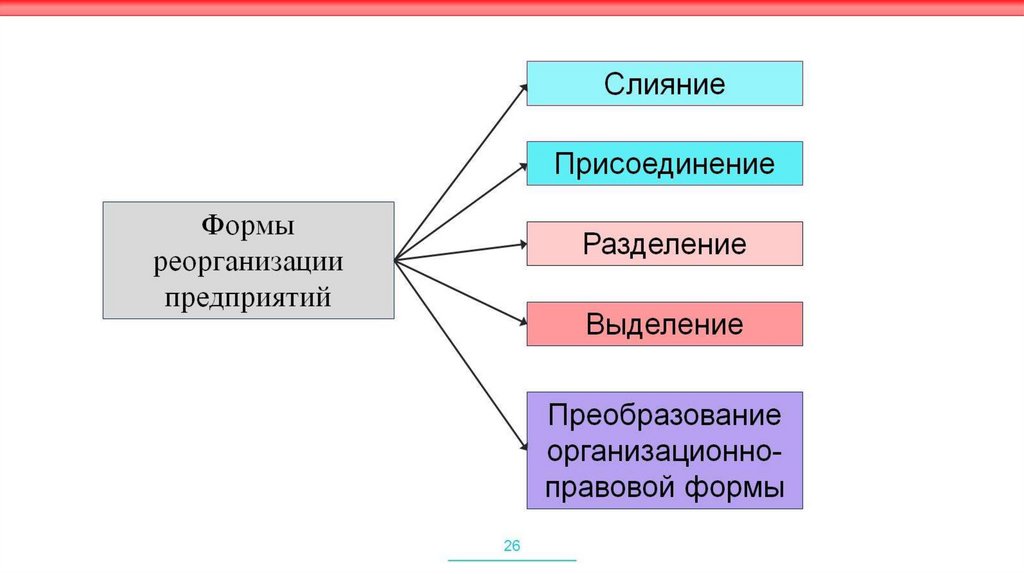 Формы реорганизации предприятий

Слияние

Присоединение

Разделение

Выделение

Преобразование организационно-правовой формы

26